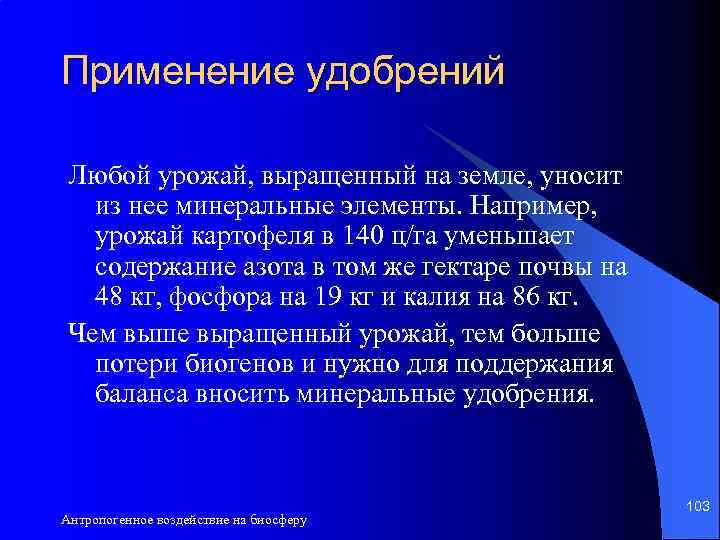 Применение удобрений

Любой урожай, выращенный на земле, уносит из нее минеральные элементы. Например, урожай картофеля в 140 ц/га уменьшает содержание азота в том же гектаре почвы на 48 кг, фосфора на 19 кг и калия на 86 кг.

Чем выше выращенный урожай, тем больше потери биогенов и нужно для поддержания баланса вносить минеральные удобрения.

Антропогенное воздействие на биосферу

103